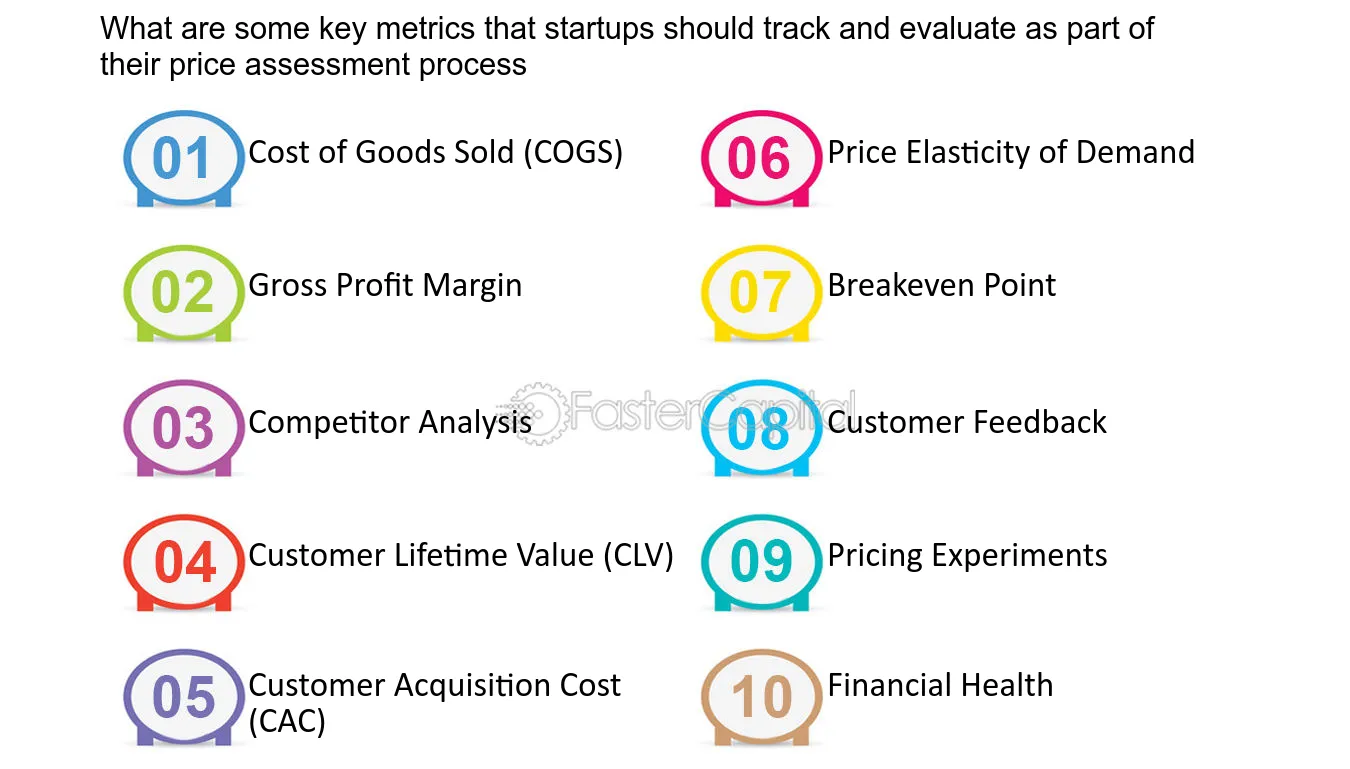 What are some key metrics that startups should track and evaluate as part of their price assessment process

01 Cost of Goods Sold (COGS)

02 Gross Profit Margin

03 Competitor Analysis

04 Customer Lifetime Value (CLV)

05 Customer Acquisition Cost (CAC)

06 Price Elasticity of Demand

07 Breakeven Point

08 Customer Feedback

09 Pricing Experiments

10 Financial Health

FasterCapital